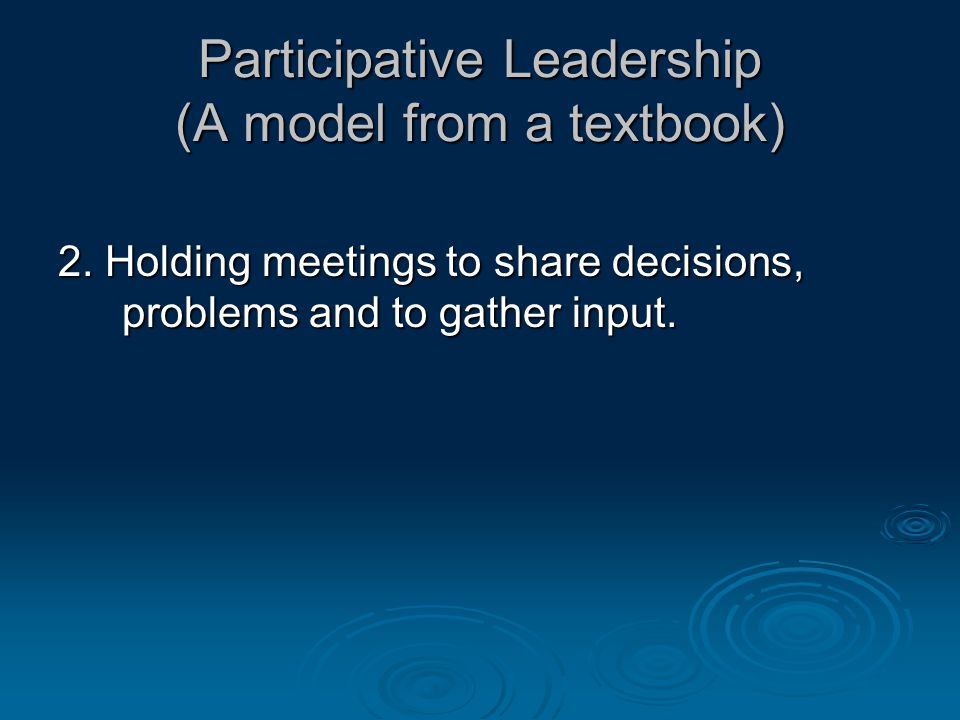 Participative Leadership
(A model from a textbook)

2. Holding meetings to share decisions, problems and to gather input.